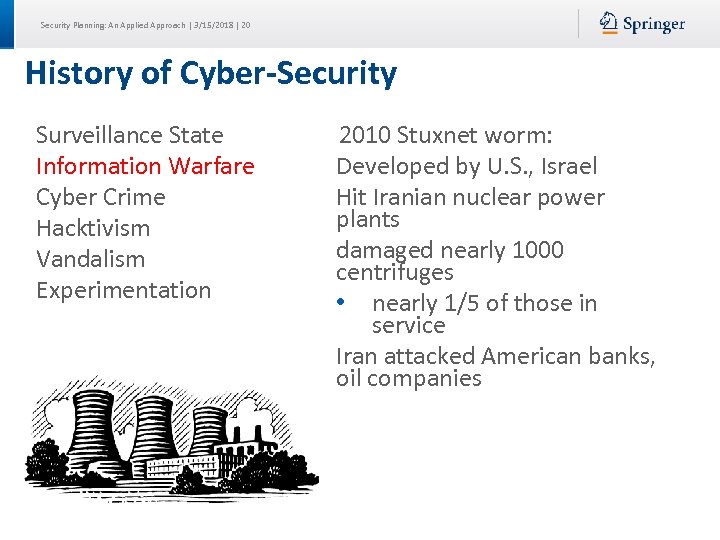 Security Planning: An Applied Approach | 3/15/2018 | 20

Springer

History of Cyber-Security

Surveillance State
Information Warfare
Cyber Crime
Hacktivism
Vandalism
Experimentation

2010 Stuxnet worm:
Developed by U.S., Israel
Hit Iranian nuclear power plants
damaged nearly 1000 centrifuges
• nearly 1/5 of those in service
Iran attacked American banks, oil companies